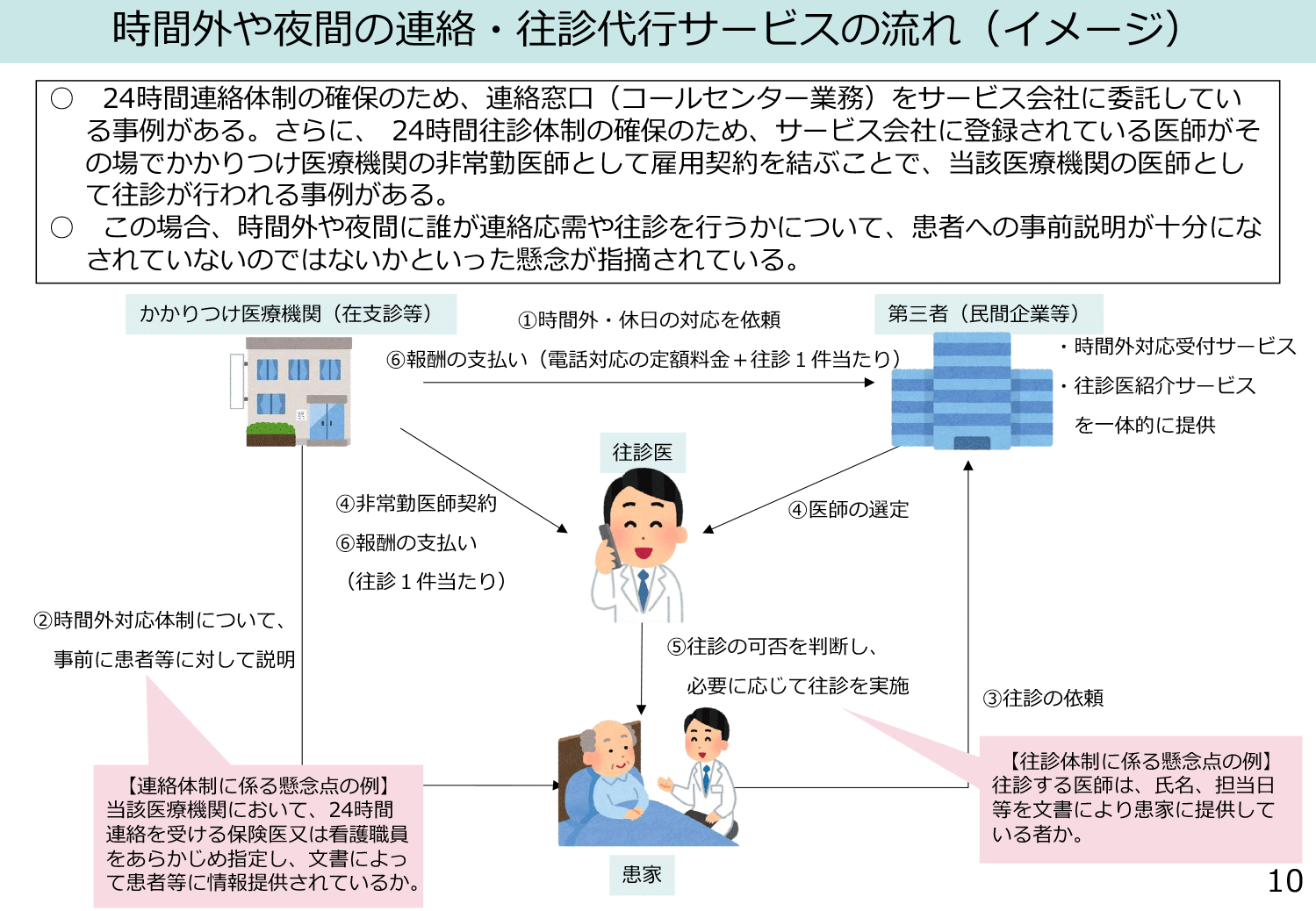 時間外や夜間の連絡・往診代行サービスの流れ（イメージ）

○ 24時間連絡体制の確保のため、連絡窓口（コールセンター業務）をサービス会社に委託している事例がある。さらに、 24時間往診体制の確保のため、サービス会社に登録されている医師がその場でかかりつけ医療機関の非常勤医師として雇用契約を結ぶことで、当該医療機関の医師として往診が行われる事例がある。
○ この場合、時間外や夜間に誰が連絡応需や往診を行うかについて、患者への事前説明が十分になされていないのではないかといった懸念が指摘されている。

かかりつけ医療機関（在支診等）

①時間外・休日の対応を依頼

⑥報酬の支払い（電話対応の定額料金＋往診１件当たり）

第三者（民間企業等）

・時間外対応受付サービス
・往診医紹介サービス
を一体的に提供

往診医

④非常勤医師契約
⑥報酬の支払い
（往診１件当たり）

④医師の選定

②時間外対応体制について、
事前に患者等に対して説明

⑤往診の可否を判断し、
必要に応じて往診を実施

③往診の依頼

【連絡体制に係る懸念点の例】
当該医療機関において、24時間連絡を受ける保険医又は看護職員をあらかじめ指定し、文書によって患者等に情報提供されているか。

患家

【往診体制に係る懸念点の例】
往診する医師は、氏名、担当日等を文書により患家に提供している者か。

10